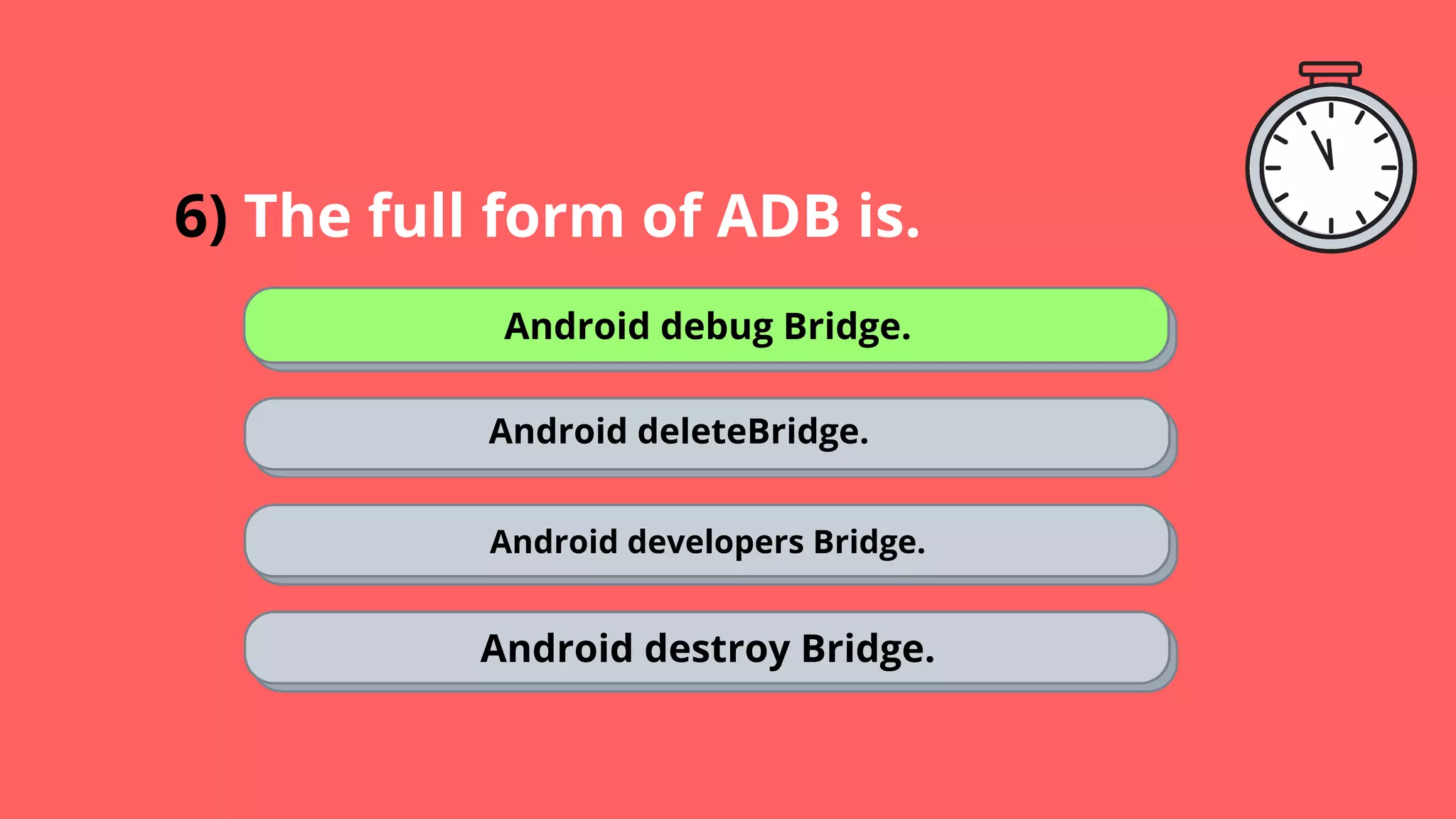 6) The full form of ADB is.

Android debug Bridge.

Android deleteBridge.

Android developers Bridge.

Android destroy Bridge.